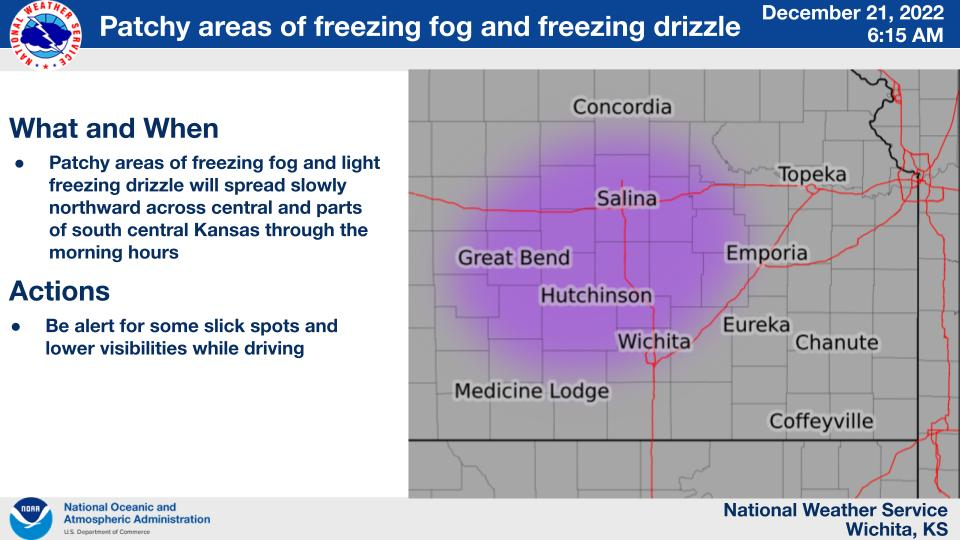 NATIONAL WEATHER SERVICE

Patchy areas of freezing fog and freezing drizzle

December 21, 2022
6:15 AM

What and When

● Patchy areas of freezing fog and light freezing drizzle will spread slowly northward across central and parts of south central Kansas through the morning hours

Actions

● Be alert for some slick spots and lower visibilities while driving

Concordia
Topeka
Salina
Great Bend
Emporia
Hutchinson
Eureka
Wichita
Chanute
Medicine Lodge
Coffeyville

NOAA
National Oceanic and Atmospheric Administration
U.S. Department of Commerce

National Weather Service
Wichita, KS